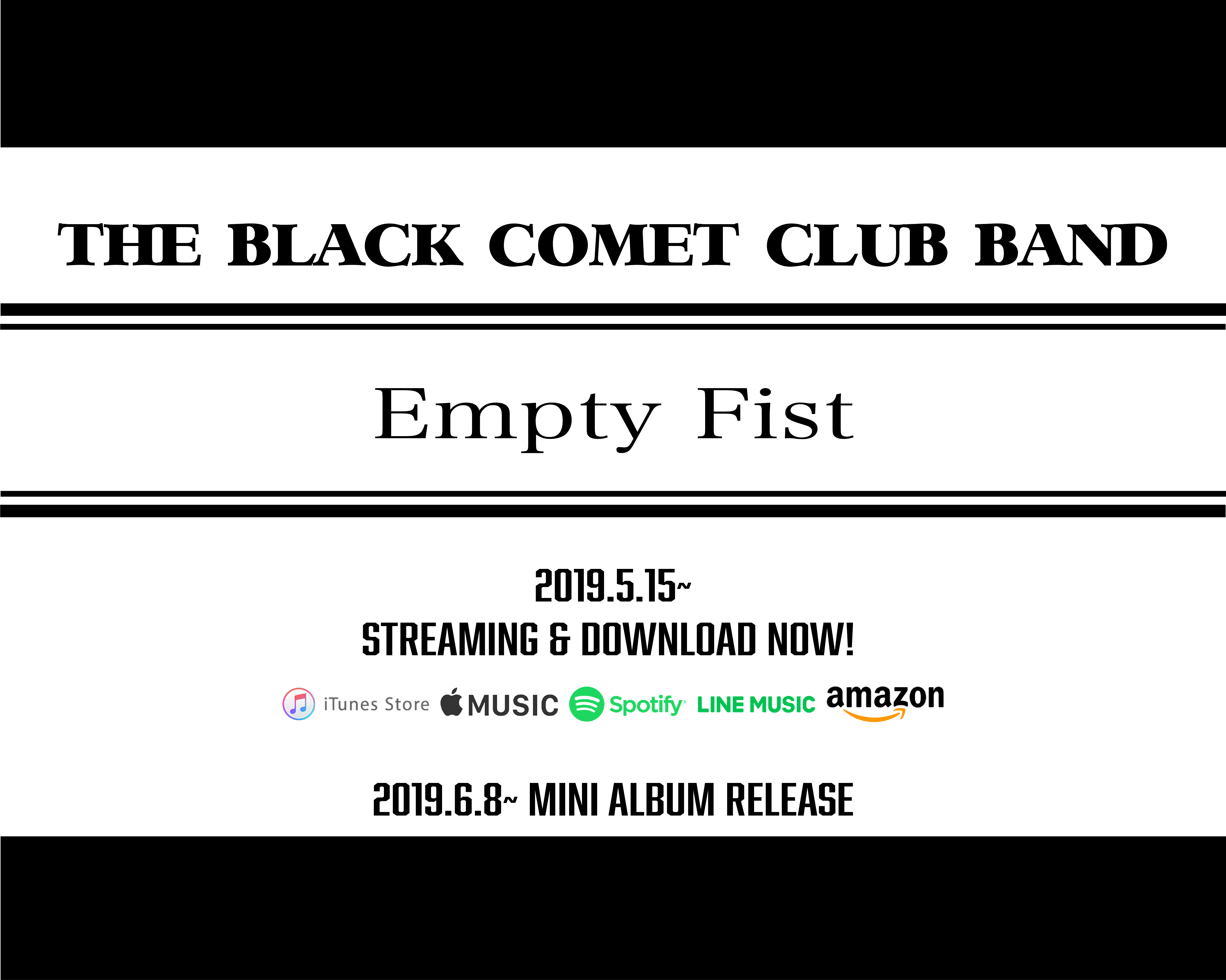 THE BLACK COMET CLUB BAND

Empty Fist

2019.5.15~
STREAMING & DOWNLOAD NOW!

iTunes Store MUSIC Spotify LINE MUSIC amazon

2019.6.8~ MINI ALBUM RELEASE